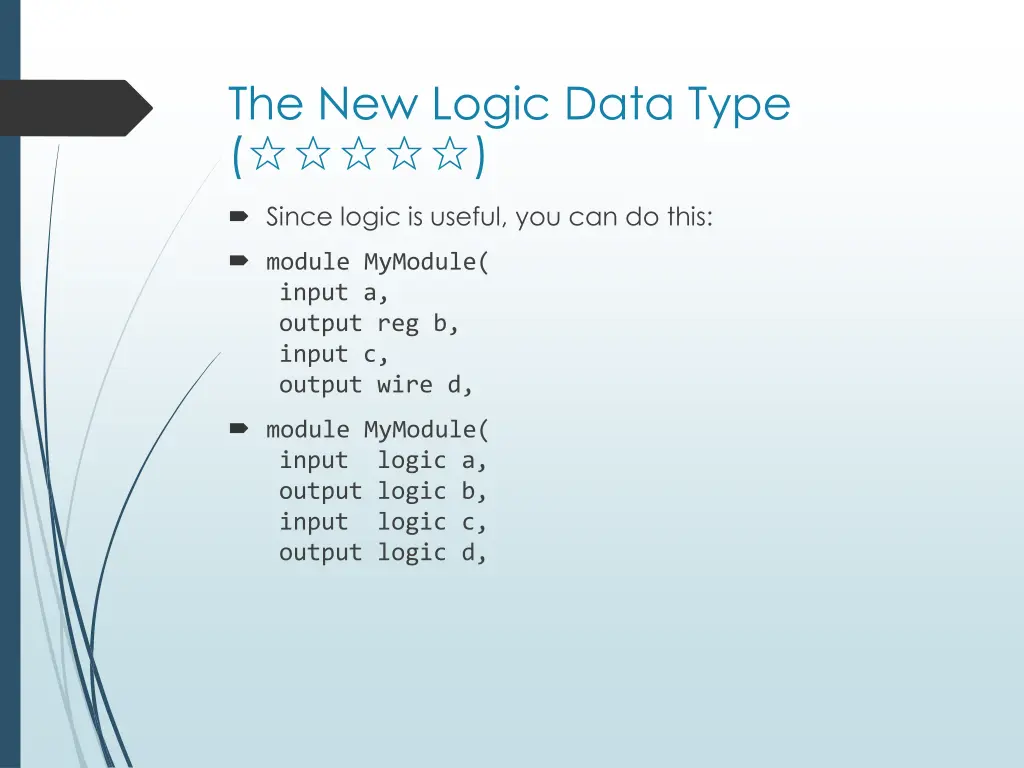 The New Logic Data Type (☆☆☆☆☆)

Since logic is useful, you can do this:

module MyModule(
 input a,
 output reg b,
 input c,
 output wire d,

module MyModule(
 input  logic a,
 output logic b,
 input  logic c,
 output logic d,